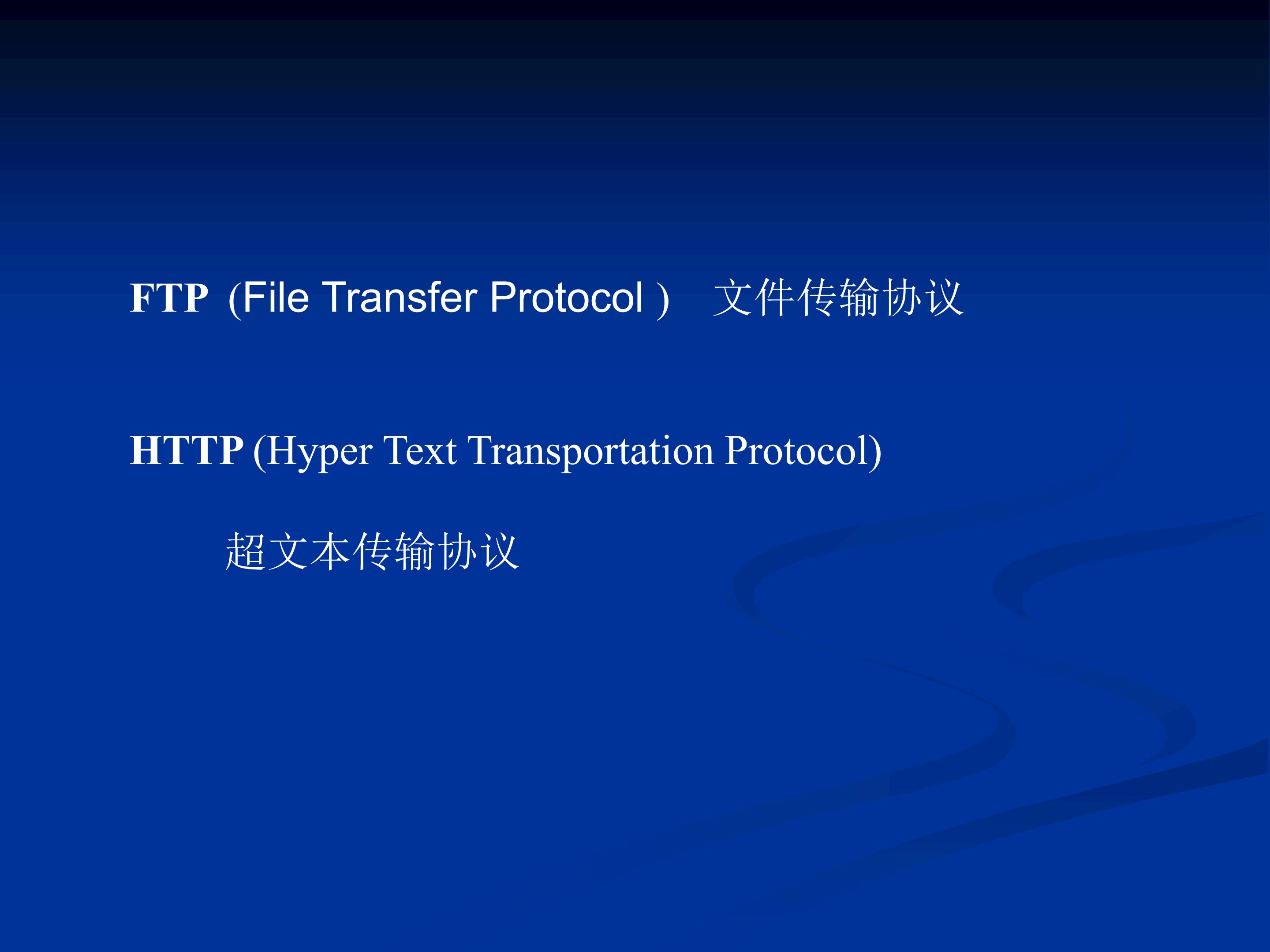 FTP (File Transfer Protocol ) 文件传输协议

HTTP (Hyper Text Transportation Protocol)

超文本传输协议